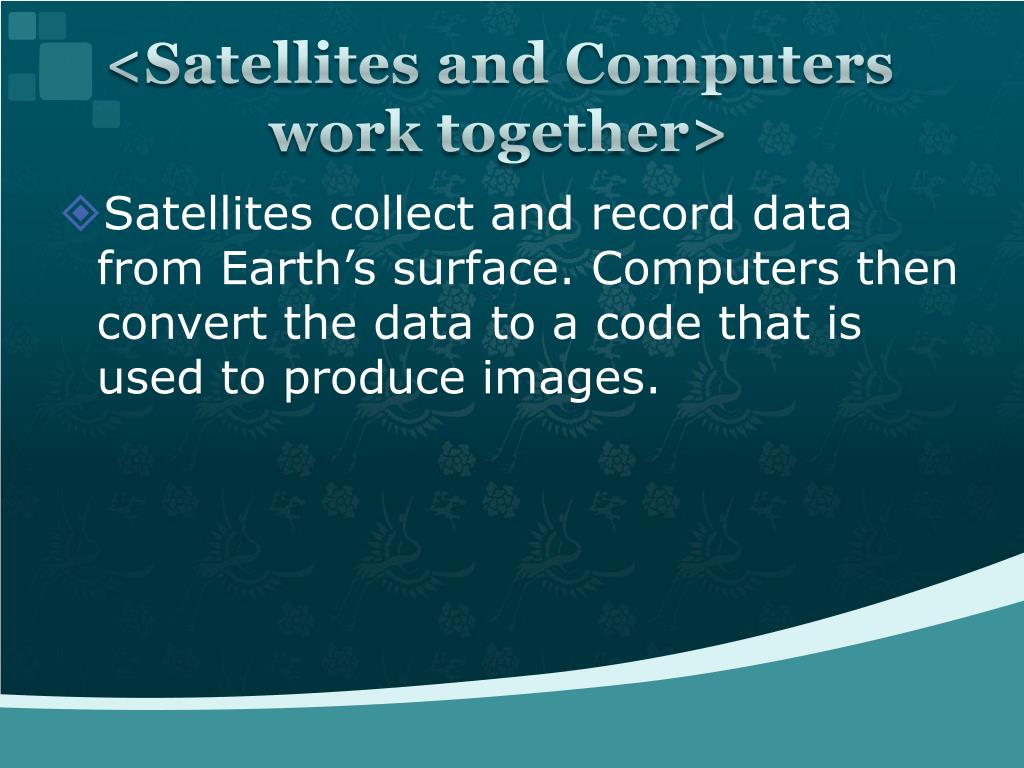 <Satellites and Computers work together>

Satellites collect and record data from Earth’s surface. Computers then convert the data to a code that is used to produce images.